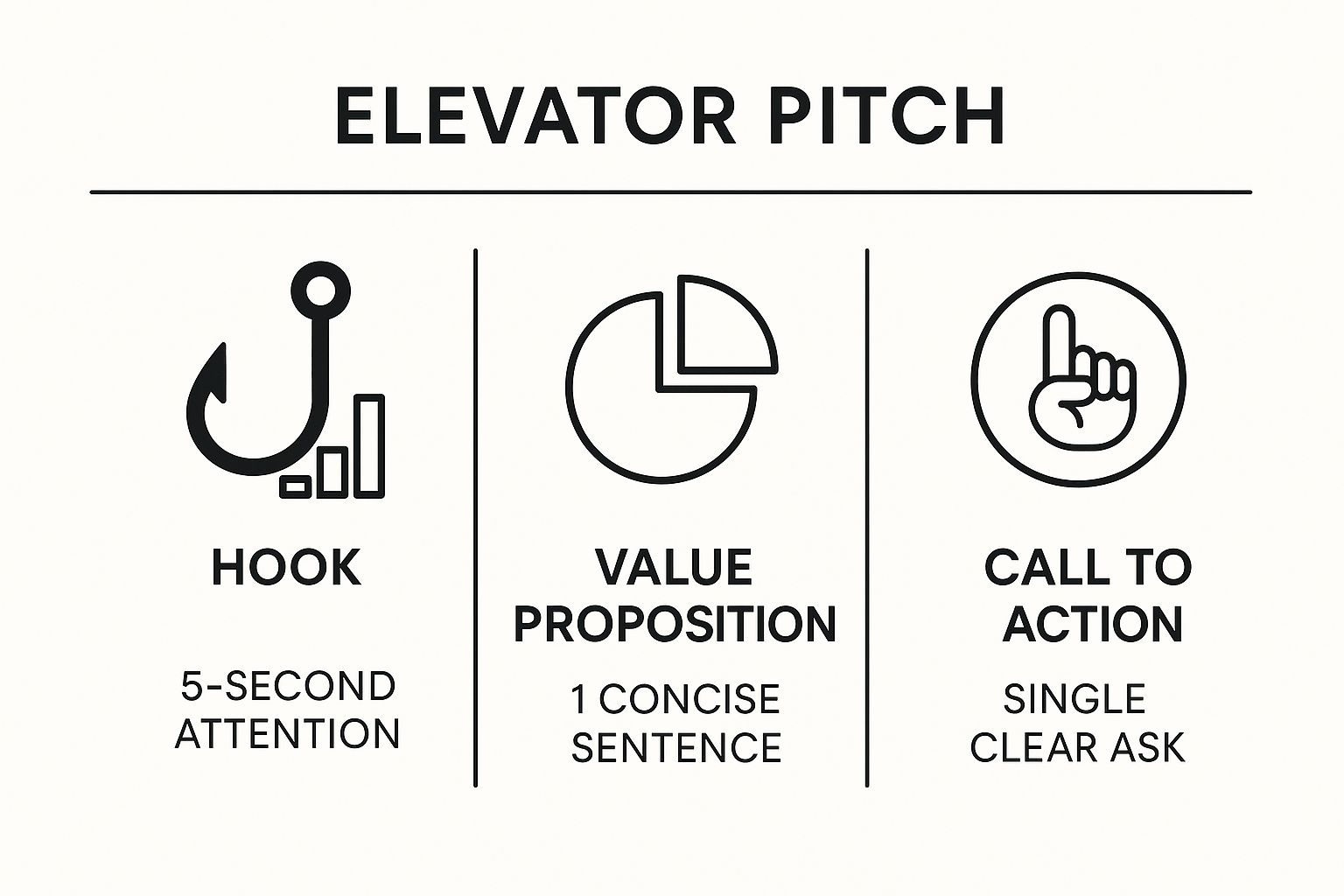 ELEVATOR PITCH

HOOK

5-SECOND ATTENTION

VALUE PROPOSITION

1 CONCISE SENTENCE

CALL TO ACTION

SINGLE CLEAR ASK